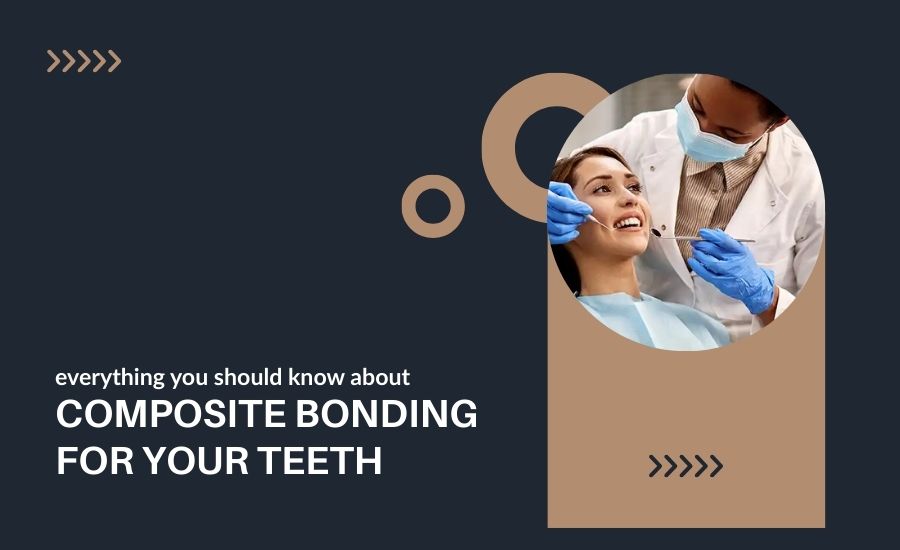 everything you should know about
COMPOSITE BONDING FOR YOUR TEETH